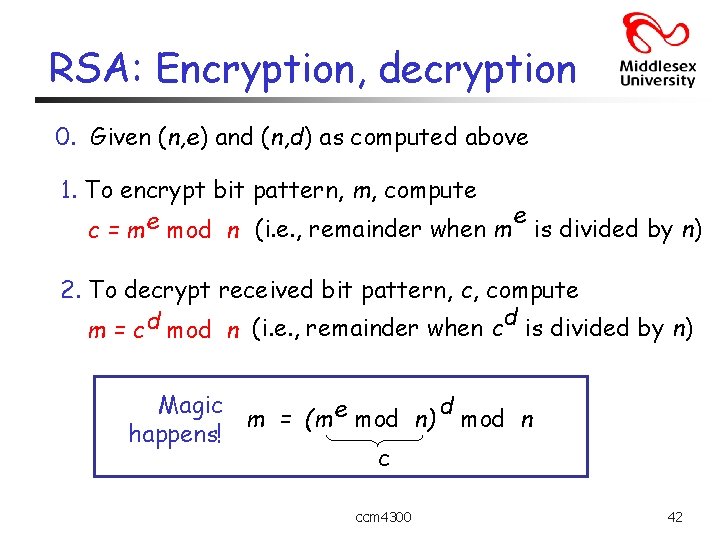 RSA: Encryption, decryption

Middlesex University

0. Given $(n,e)$ and $(n,d)$ as computed above

1. To encrypt bit pattern, $m$, compute
$c = m^e \bmod n$ (i.e., remainder when $m^e$ is divided by $n$)

2. To decrypt received bit pattern, $c$, compute
$m = c^d \bmod n$ (i.e., remainder when $c^d$ is divided by $n$)

Magic happens!

$m = (\underbrace{m^e \bmod n}_{c})^d \bmod n$

ccm4300

42